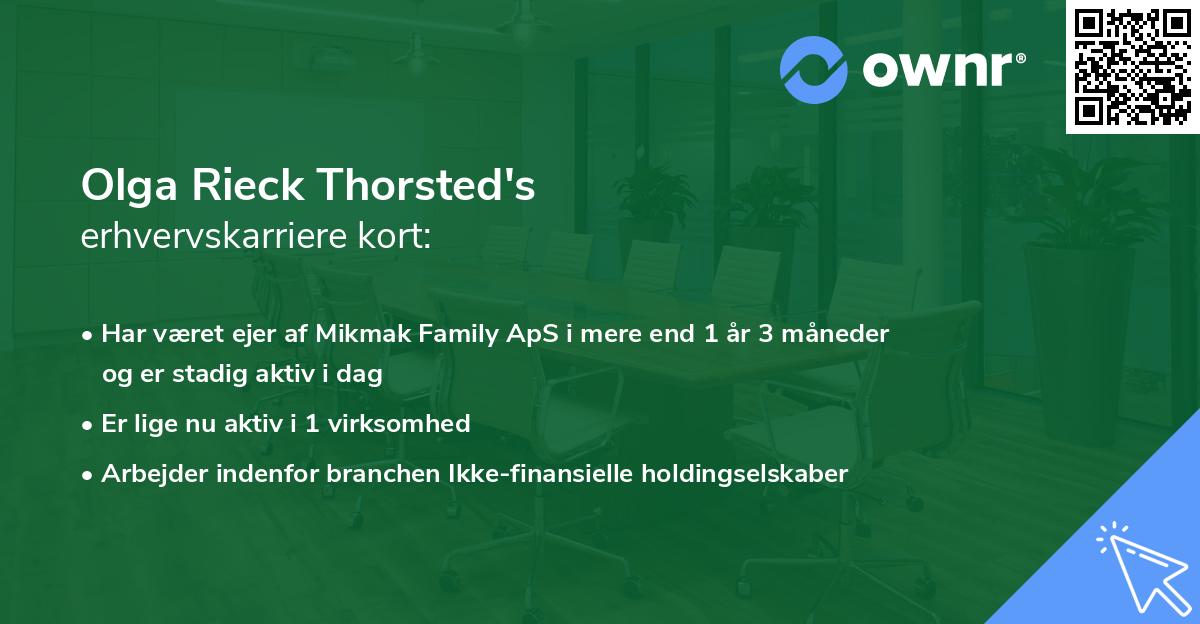 ownr®

Olga Rieck Thorsted's
erhvervskarriere kort:

• Har været ejer af Mikmak Family ApS i mere end 1 år 3 måneder og er stadig aktiv i dag
• Er lige nu aktiv i 1 virksomhed
• Arbejder indenfor branchen Ikke-finansielle holdingselskaber